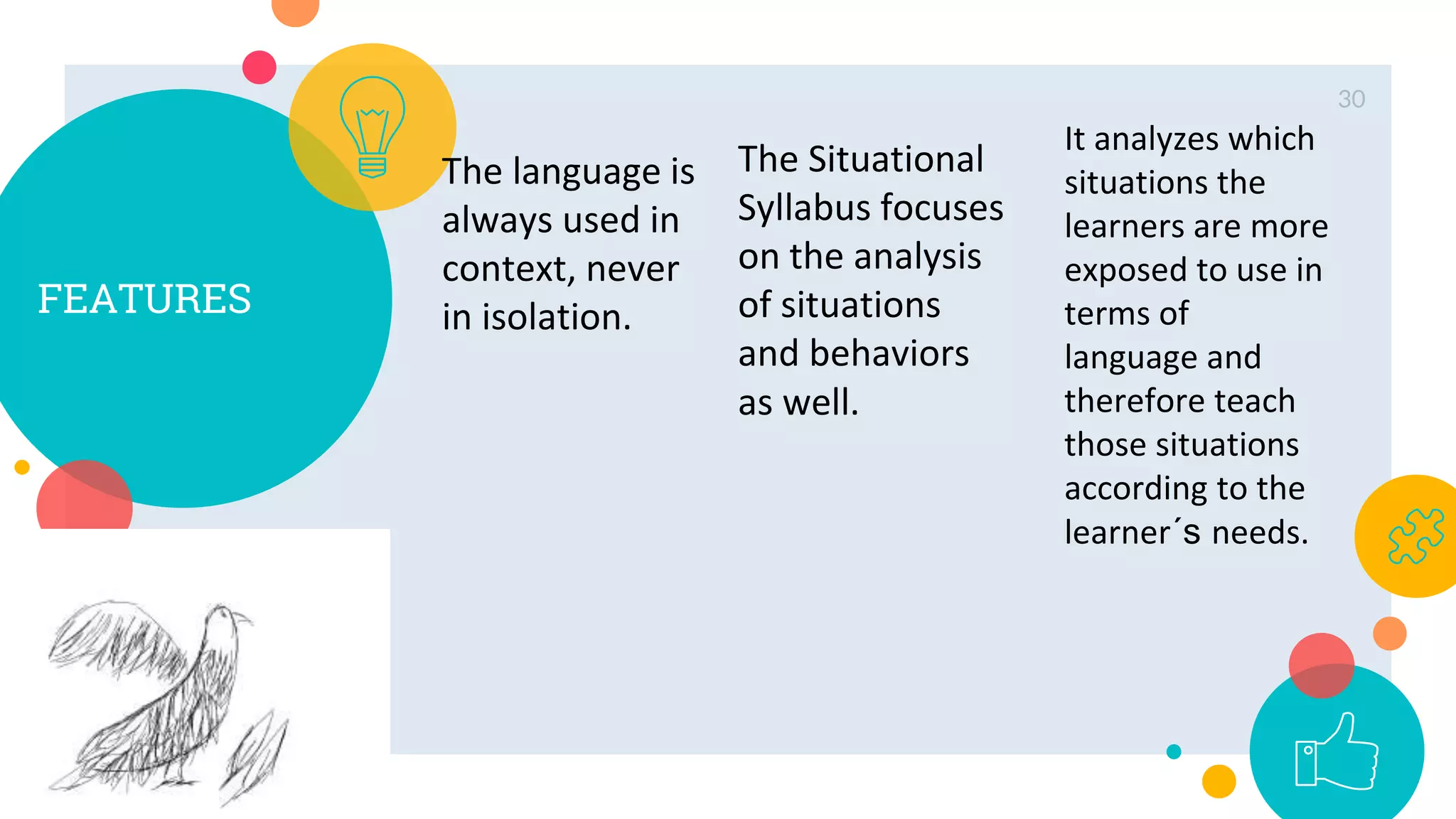 30

FEATURES

The language is always used in context, never in isolation.

The Situational Syllabus focuses on the analysis of situations and behaviors as well.

It analyzes which situations the learners are more exposed to use in terms of language and therefore teach those situations according to the learner´s needs.